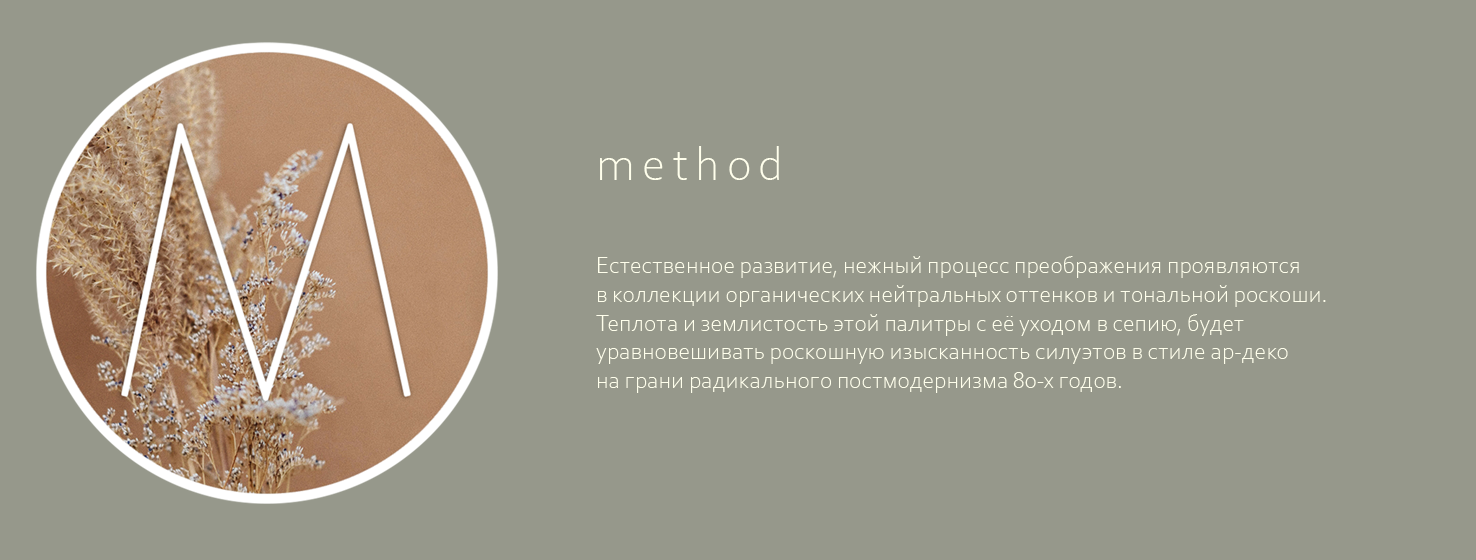 M

method

Естественное развитие, нежный процесс преображения проявляются в коллекции органических нейтральных оттенков и тональной роскоши. Теплота и землистость этой палитры с её уходом в сепию, будет уравновешивать роскошную изысканность силуэтов в стиле ар-деко на грани радикального постмодернизма 80-х годов.